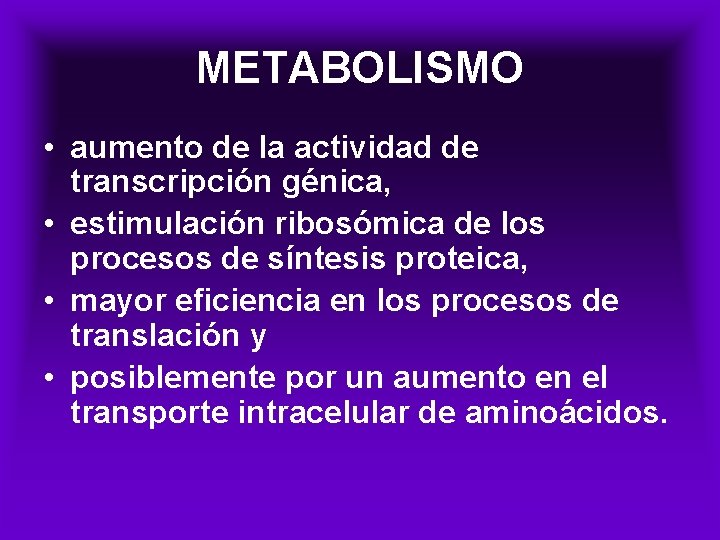 METABOLISMO

• aumento de la actividad de transcripción génica,
• estimulación ribosómica de los procesos de síntesis proteica,
• mayor eficiencia en los procesos de translación y
• posiblemente por un aumento en el transporte intracelular de aminoácidos.